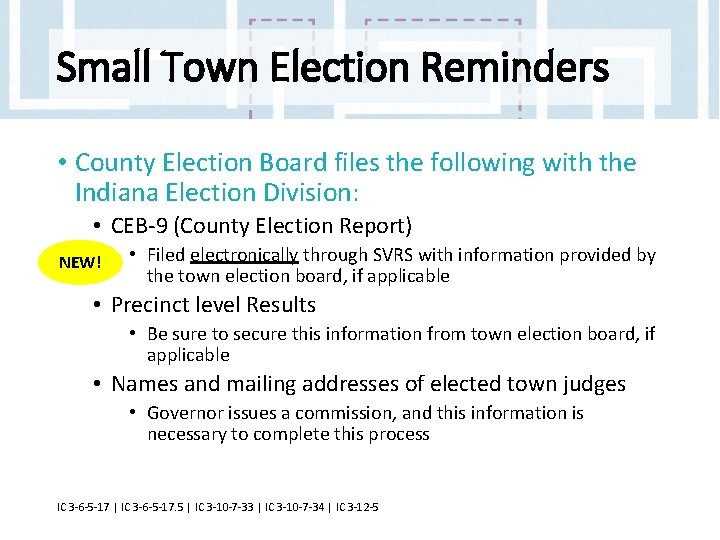 Small Town Election Reminders

• County Election Board files the following with the Indiana Election Division:

• CEB-9 (County Election Report)

NEW!

• Filed electronically through SVRS with information provided by the town election board, if applicable

• Precinct level Results

• Be sure to secure this information from town election board, if applicable

• Names and mailing addresses of elected town judges

• Governor issues a commission, and this information is necessary to complete this process

IC 3-6-5-17 | IC 3-6-5-17.5 | IC 3-10-7-33 | IC 3-10-7-34 | IC 3-12-5